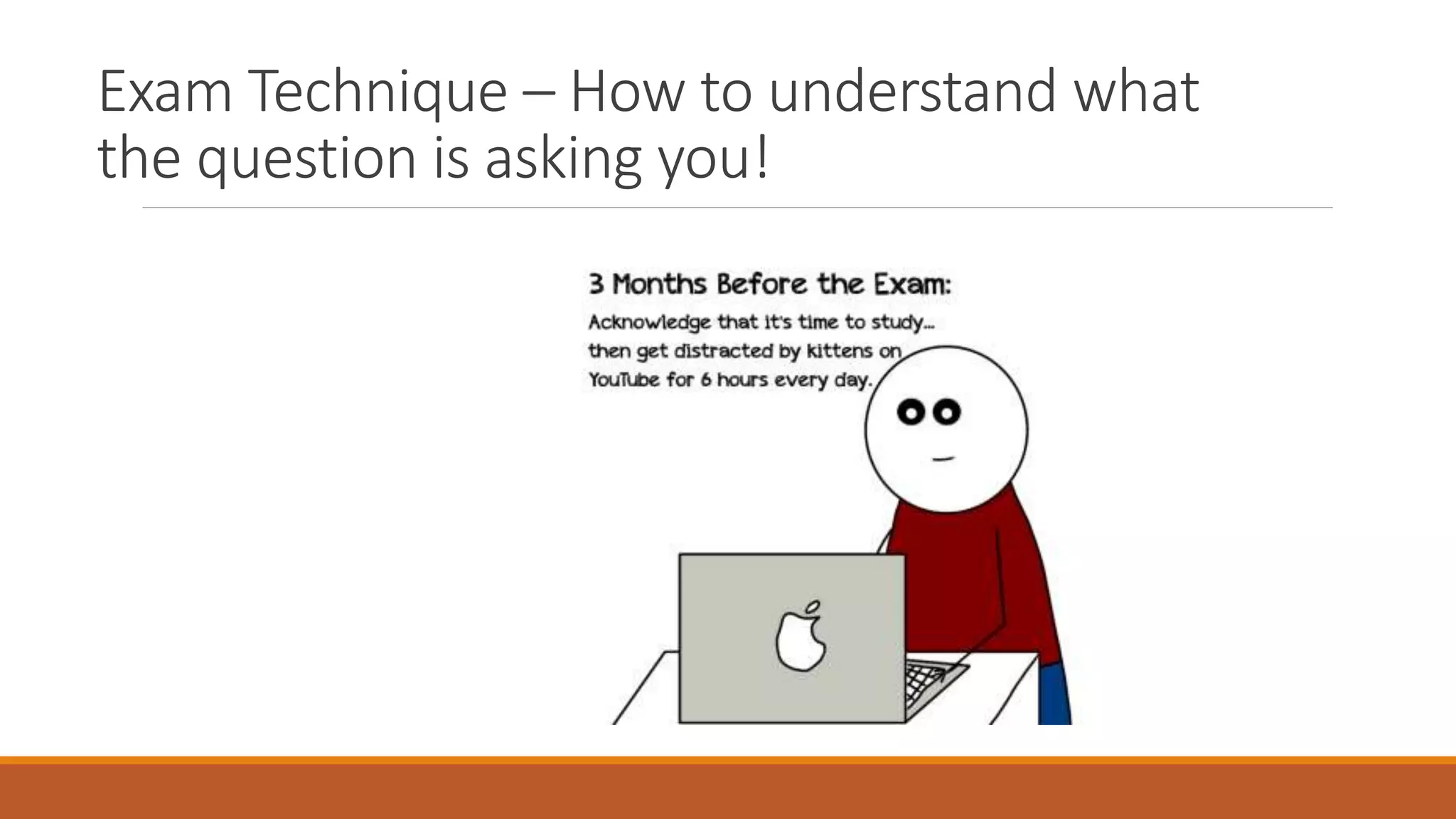 Exam Technique – How to understand what the question is asking you!

3 Months Before the Exam:

Acknowledge that it's time to study... then get distracted by kittens on YouTube for 6 hours every day.